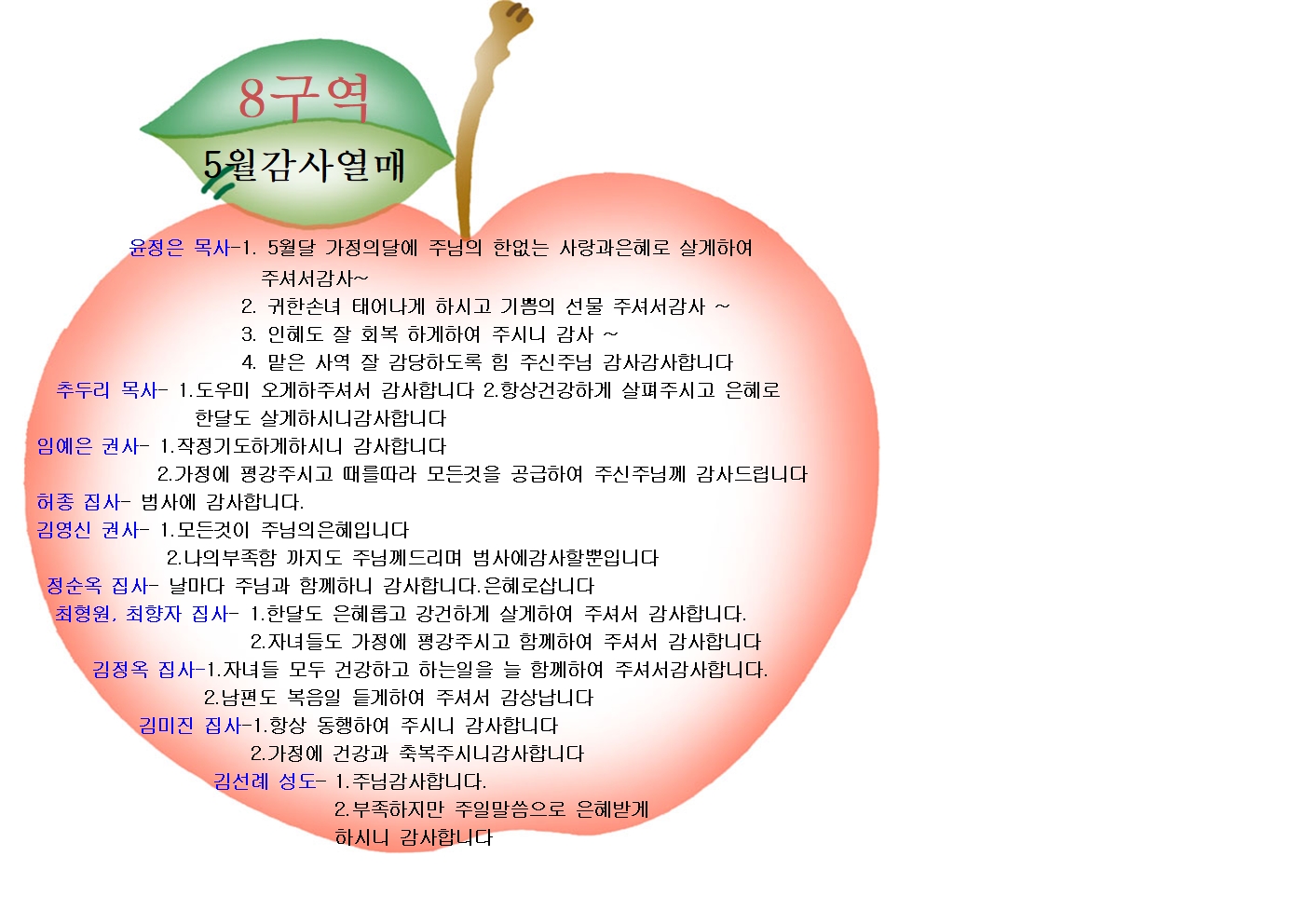 8구역

5월감사열매

윤정은 목사-1. 5월달 가정의달에 주님의 한없는 사랑과은혜로 살게하여 주셔서감사~

2. 귀한손녀 태어나게 하시고 기쁨의 선물 주셔서감사 ~

3. 인혜도 잘 회복 하게하여 주시니 감사 ~

4. 맡은 사역 잘 감당하도록 힘 주신주님 감사감사합니다

추두리 목사- 1.도우미 오게하주셔서 감사합니다 2.항상건강하게 살펴주시고 은혜로 한달도 살게하시니감사합니다

임예은 권사- 1.작정기도하게하시니 감사합니다

2.가정에 평강주시고 때를따라 모든것을 공급하여 주신주님께 감사드립니다

허종 집사- 범사에 감사합니다.

김영신 권사- 1.모든것이 주님의은혜입니다

2.나의부족함 까지도 주님께드리며 범사에감사할뿐입니다

정순옥 집사- 날마다 주님과 함께하니 감사합니다.은혜로삽니다

최형원, 최향자 집사- 1.한달도 은혜롭고 강건하게 살게하여 주셔서 감사합니다.

2.자녀들도 가정에 평강주시고 함께하여 주셔서 감사합니다

김정옥 집사-1.자녀들 모두 건강하고 하는일을 늘 함께하여 주셔서감사합니다.

2.남편도 복음일 듣게하여 주셔서 감상납니다

김미진 집사-1.항상 동행하여 주시니 감사합니다

2.가정에 건강과 축복주시니감사합니다

김선례 성도- 1.주님감사합니다.

2.부족하지만 주일말씀으로 은혜받게 하시니 감사합니다